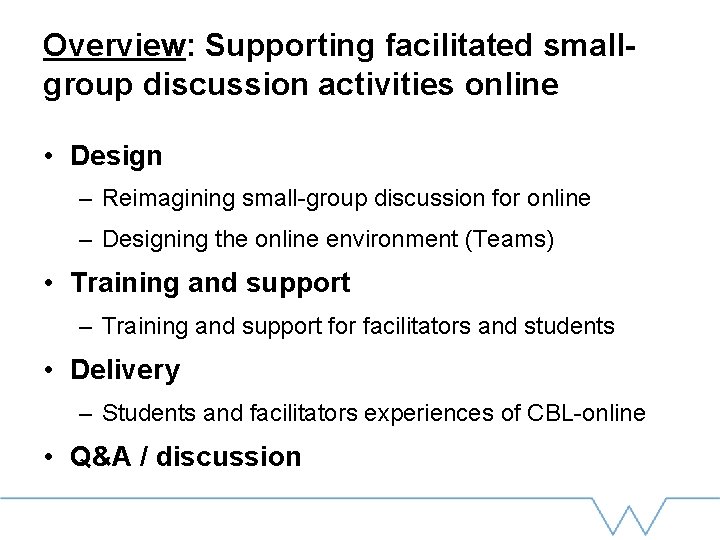 Overview: Supporting facilitated small-group discussion activities online

• Design
  – Reimagining small-group discussion for online
  – Designing the online environment (Teams)
• Training and support
  – Training and support for facilitators and students
• Delivery
  – Students and facilitators experiences of CBL-online
• Q&A / discussion